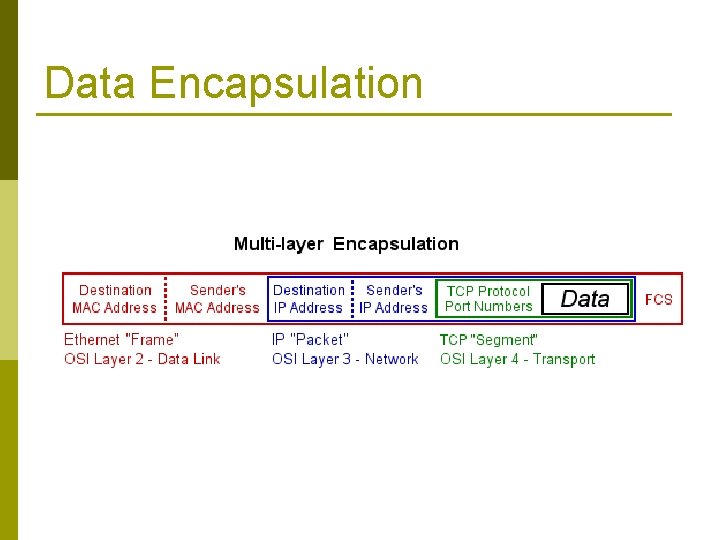 Data Encapsulation

Multi-layer Encapsulation

Destination MAC Address

Sender's MAC Address

Destination IP Address

Sender's IP Address

TCP Protocol Port Numbers

Data

FCS

Ethernet "Frame"
OSI Layer 2 - Data Link

IP "Packet"
OSI Layer 3 - Network

TCP "Segment"
OSI Layer 4 - Transport